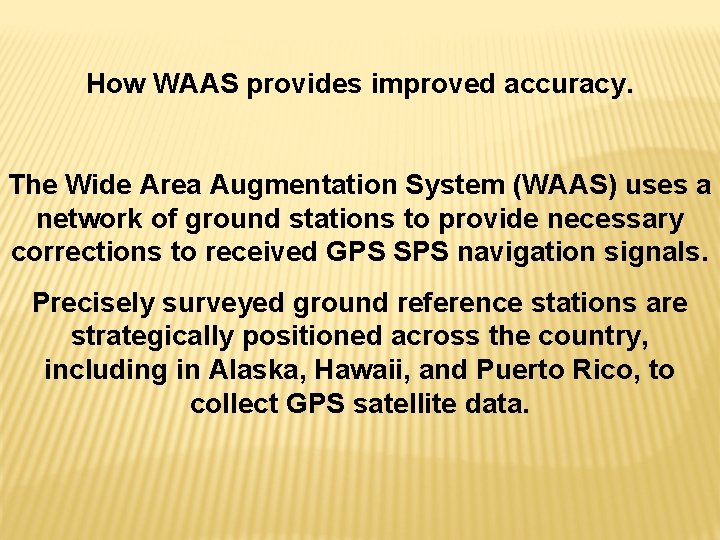 How WAAS provides improved accuracy.

The Wide Area Augmentation System (WAAS) uses a network of ground stations to provide necessary corrections to received GPS SPS navigation signals.

Precisely surveyed ground reference stations are strategically positioned across the country, including in Alaska, Hawaii, and Puerto Rico, to collect GPS satellite data.